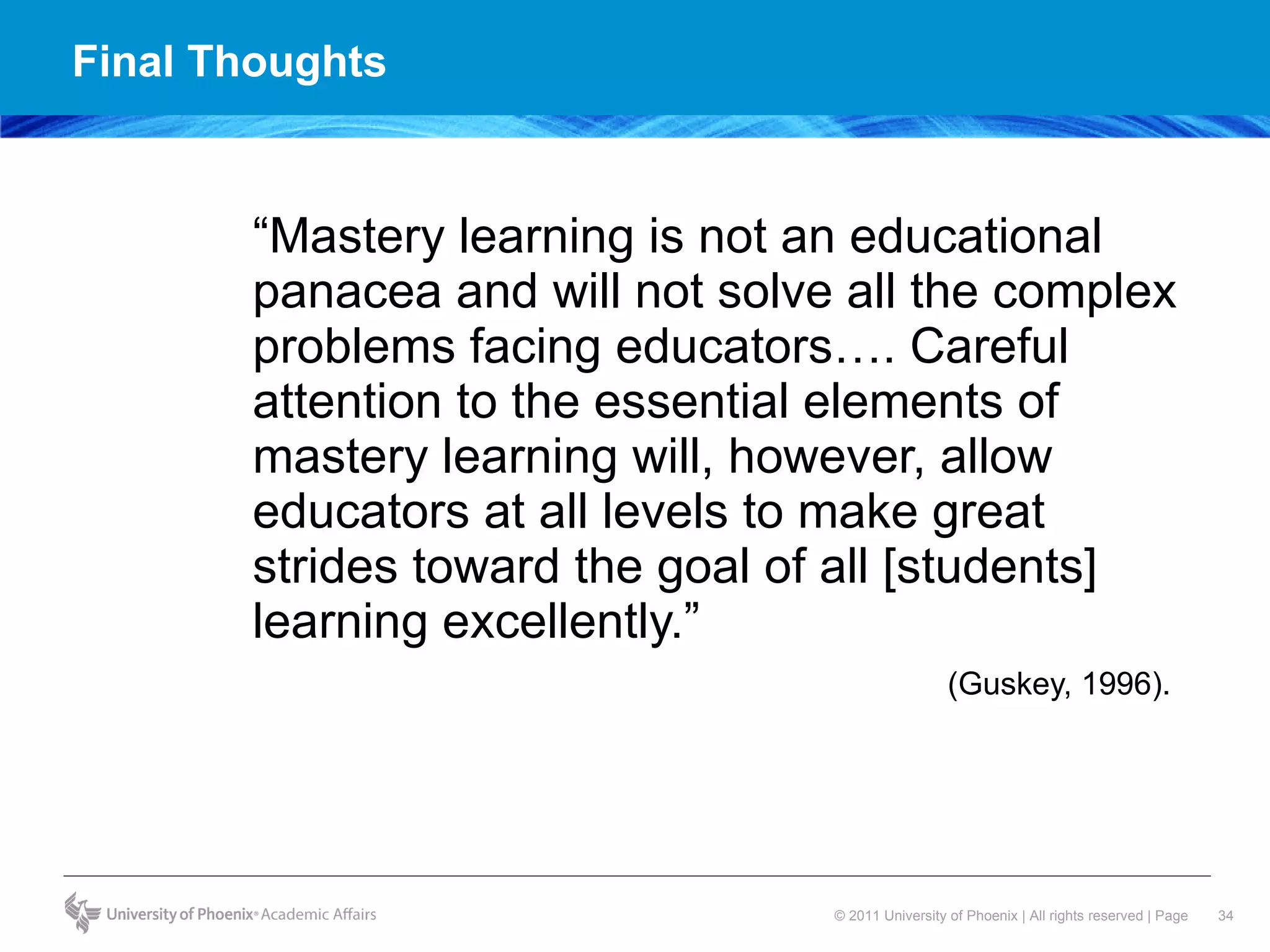 Final Thoughts

“Mastery learning is not an educational panacea and will not solve all the complex problems facing educators…. Careful attention to the essential elements of mastery learning will, however, allow educators at all levels to make great strides toward the goal of all [students] learning excellently.”

(Guskey, 1996).

University of Phoenix® Academic Affairs

© 2011 University of Phoenix | All rights reserved | Page 34